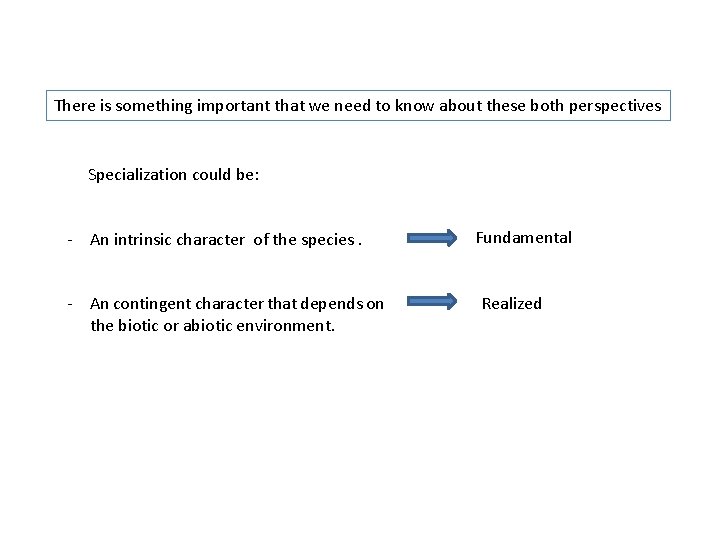 There is something important that we need to know about these both perspectives

Specialization could be:

- An intrinsic character of the species . Fundamental

- An contingent character that depends on the biotic or abiotic environment. Realized